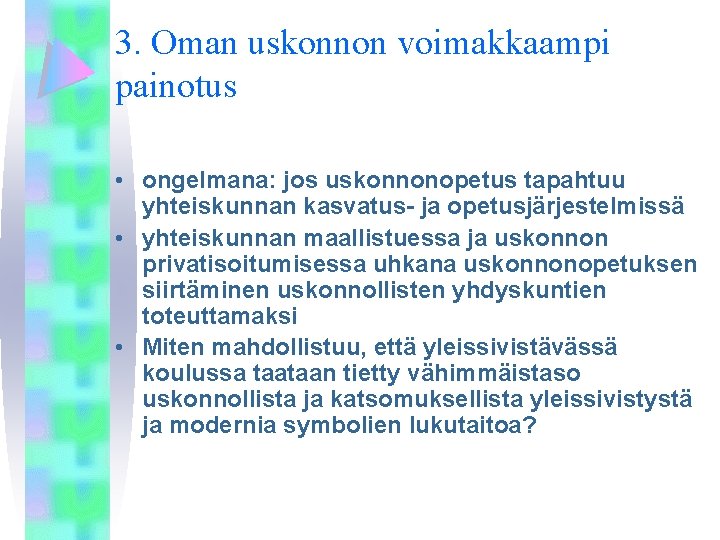 3. Oman uskonnon voimakkaampi painotus

• ongelmana: jos uskonnonopetus tapahtuu yhteiskunnan kasvatus- ja opetusjärjestelmissä
• yhteiskunnan maallistuessa ja uskonnon privatisoitumisessa uhkana uskonnonopetuksen siirtäminen uskonnollisten yhdyskuntien toteuttamaksi
• Miten mahdollistuu, että yleissivistävässä koulussa taataan tietty vähimmäistaso uskonnollista ja katsomuksellista yleissivistystä ja modernia symbolien lukutaitoa?